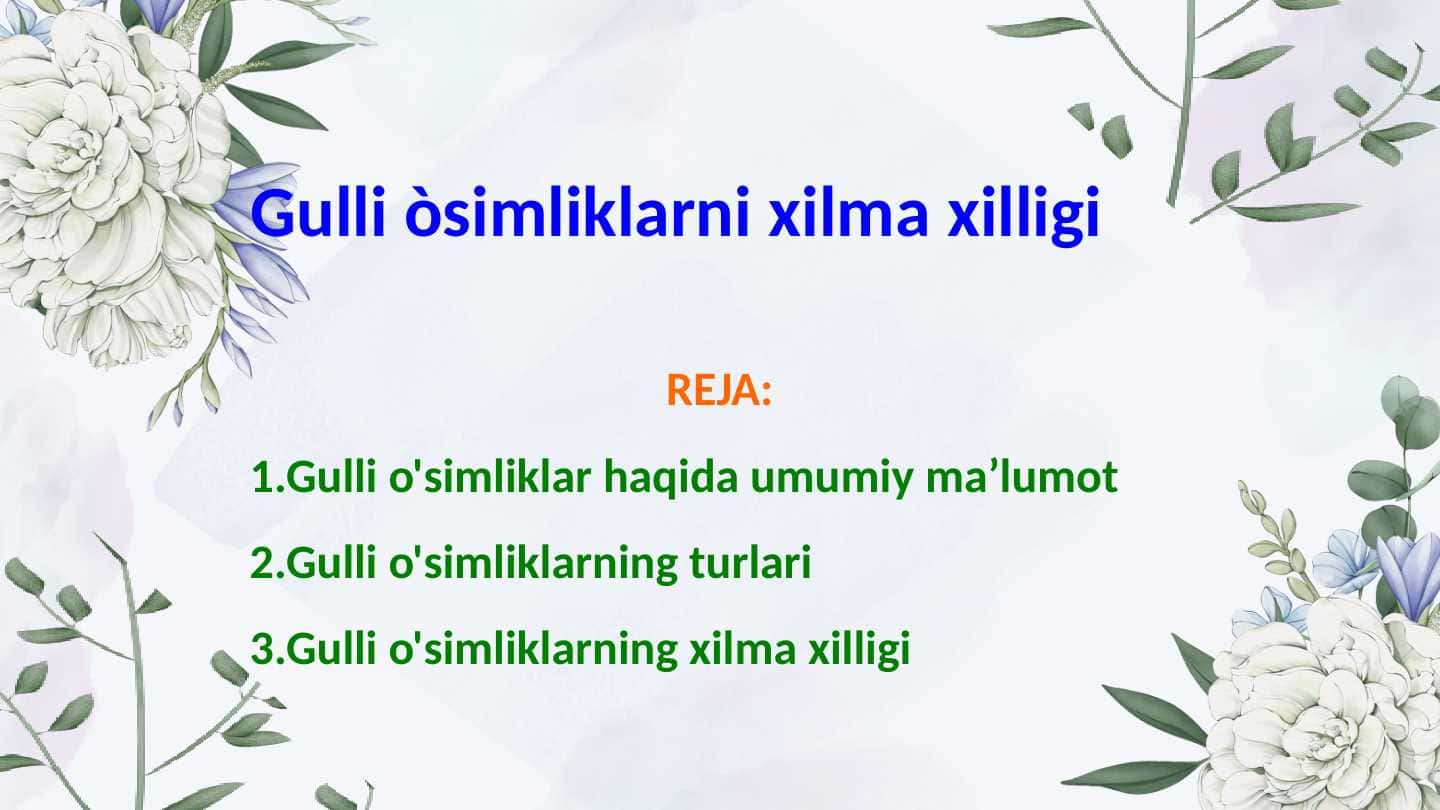 Gulli òsimliklarni xilma xilligi

REJA:

1.Gulli o'simliklar haqida umumiy ma’lumot

2.Gulli o'simliklarning turlari

3.Gulli o'simliklarning xilma xilligi